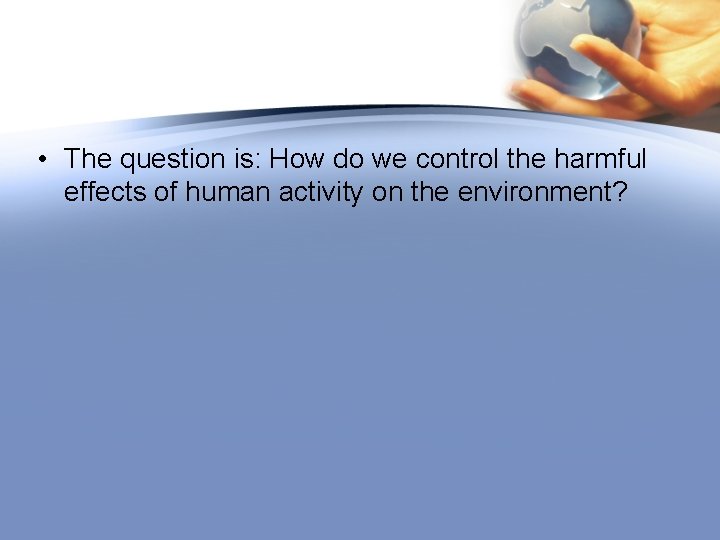 • The question is: How do we control the harmful effects of human activity on the environment?